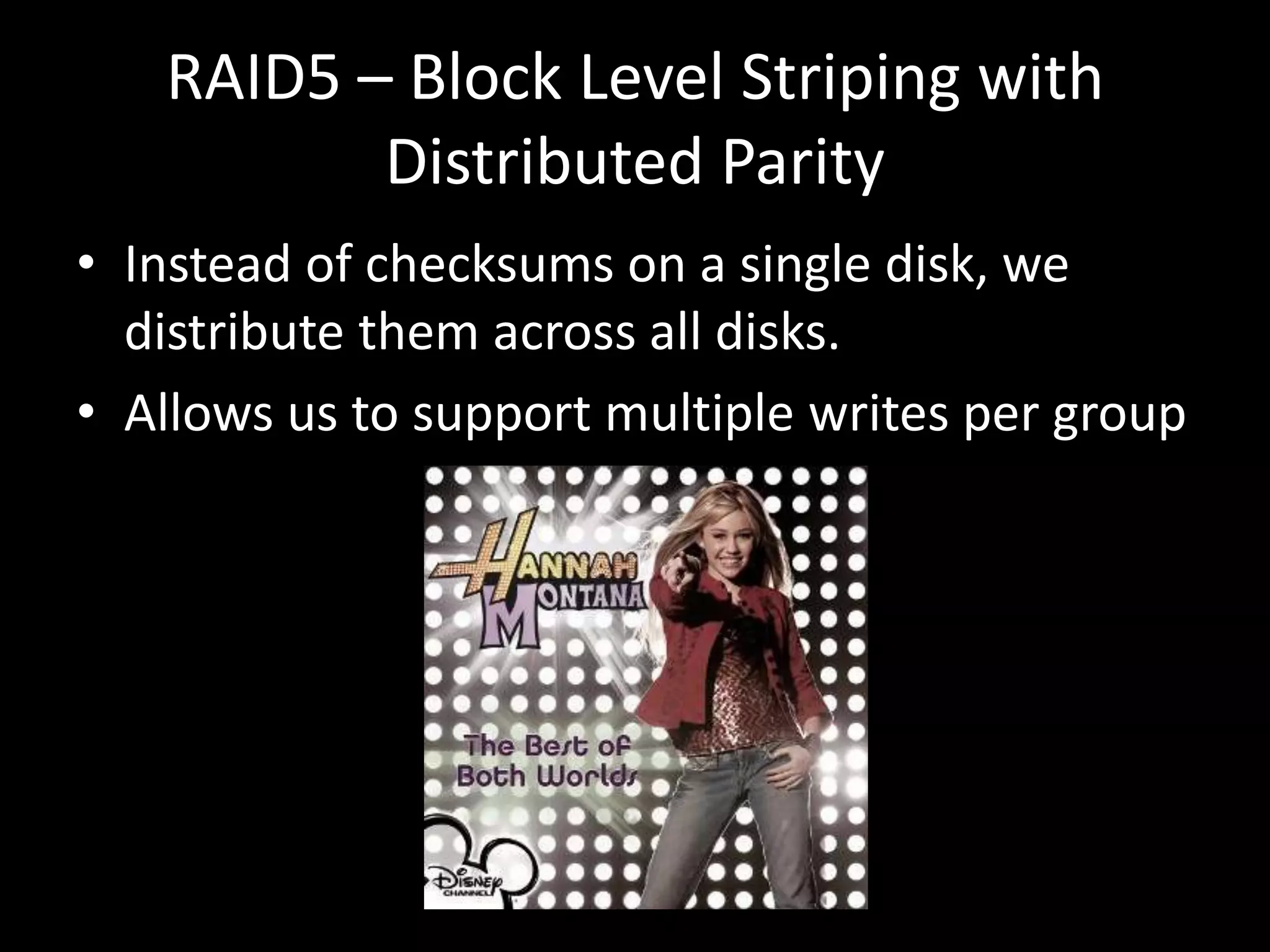 RAID5 – Block Level Striping with Distributed Parity

• Instead of checksums on a single disk, we distribute them across all disks.
• Allows us to support multiple writes per group

HANNAH MONTANA

The Best of Both Worlds

Disney CHANNEL